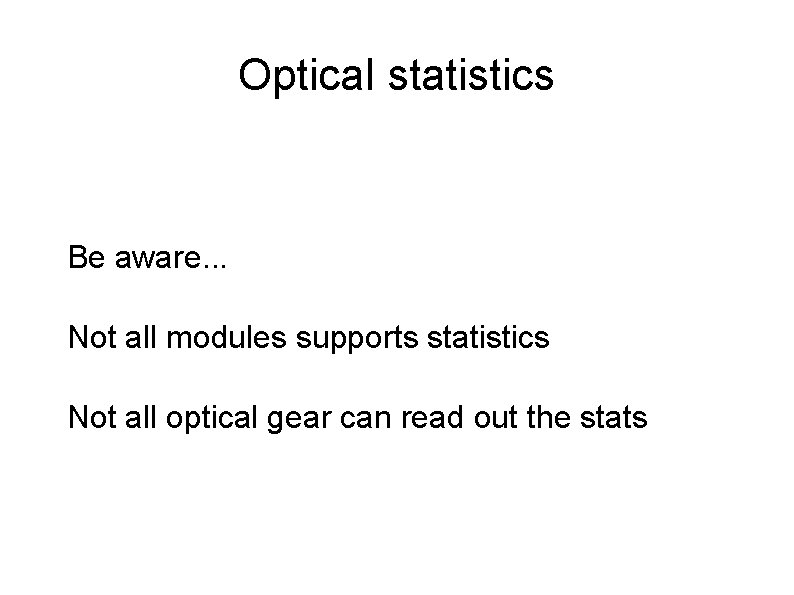 Optical statistics

Be aware...

Not all modules supports statistics

Not all optical gear can read out the stats